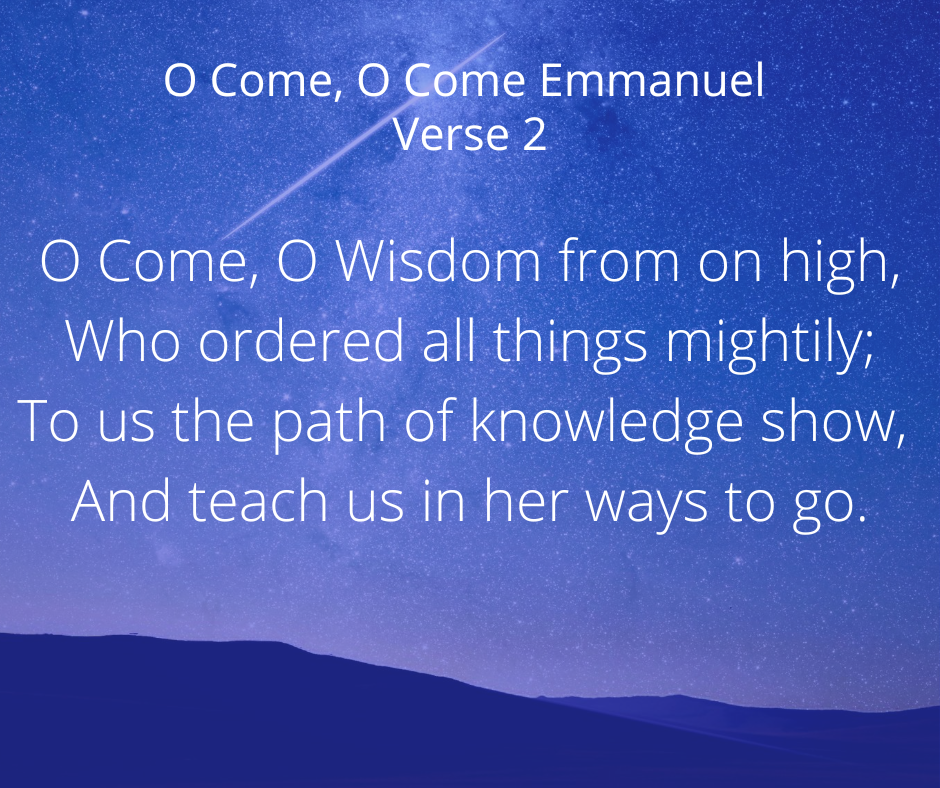 O Come, O Come Emmanuel
Verse 2

O Come, O Wisdom from on high,
Who ordered all things mightily;
To us the path of knowledge show,
And teach us in her ways to go.